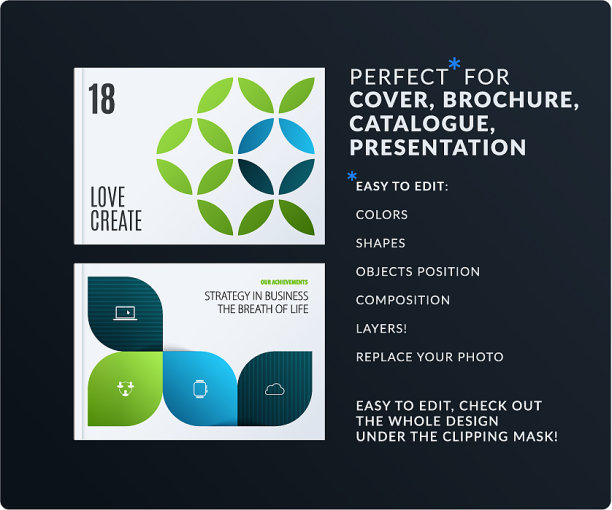 18

LOVE
CREATE

OUR ACHIEVEMENTS

STRATEGY IN BUSINESS
THE BREATH OF LIFE

PERFECT* FOR
COVER, BROCHURE,
CATALOGUE,
PRESENTATION

*EASY TO EDIT:

COLORS

SHAPES

OBJECTS POSITION

COMPOSITION

LAYERS!

REPLACE YOUR PHOTO

EASY TO EDIT, CHECK OUT THE WHOLE DESIGN UNDER THE CLIPPING MASK!